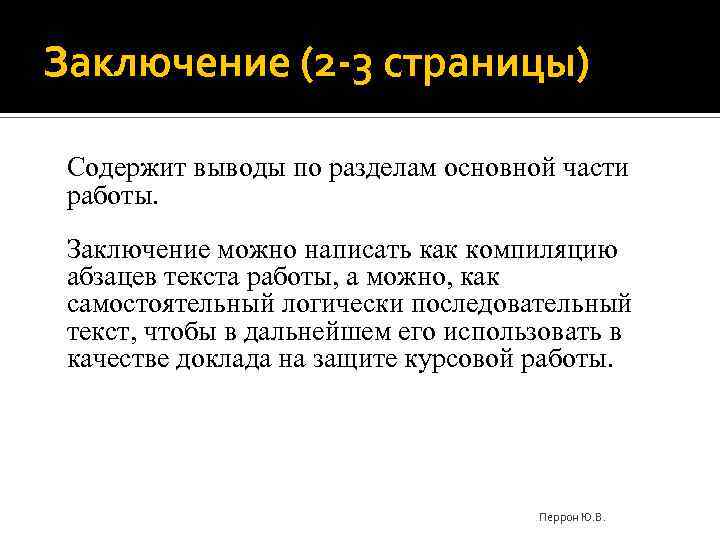 Заключение (2-3 страницы)

Содержит выводы по разделам основной части работы.

Заключение можно написать как компиляцию абзацев текста работы, а можно, как самостоятельный логически последовательный текст, чтобы в дальнейшем его использовать в качестве доклада на защите курсовой работы.

Перрон Ю.В.